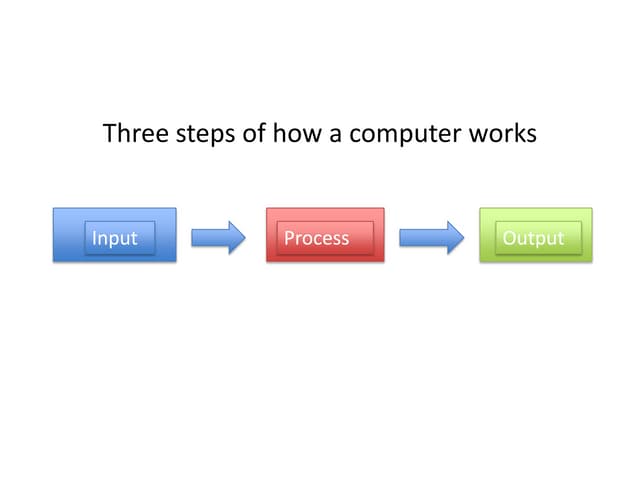 Three steps of how a computer works

Input

Process

Output